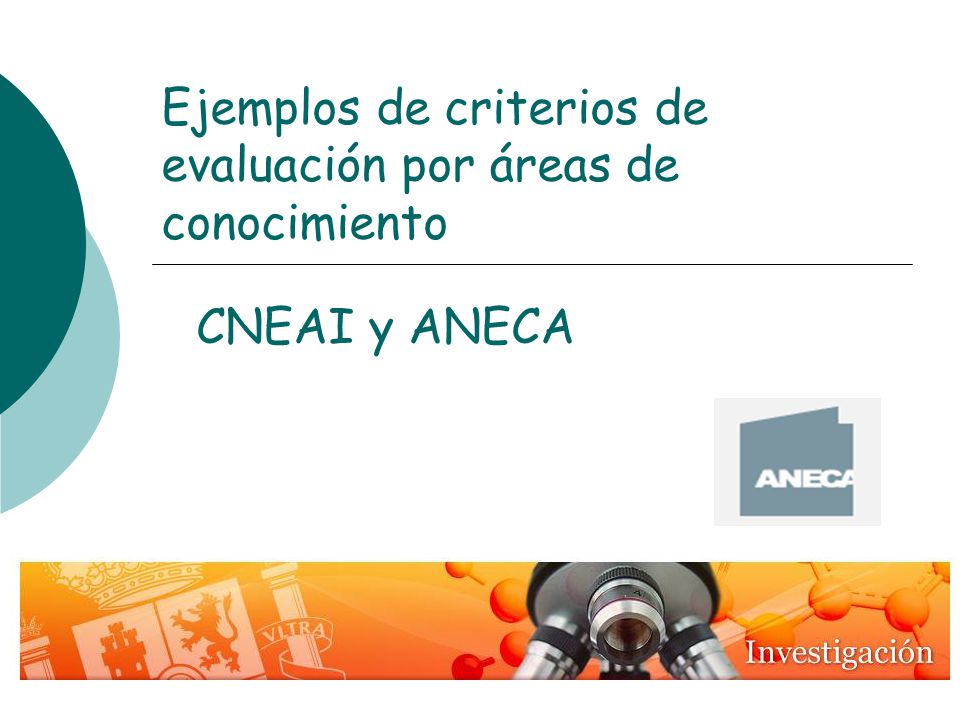 Ejemplos de criterios de evaluación por áreas de conocimiento

CNEAI y ANECA

ANECA

VLTRA

Investigación